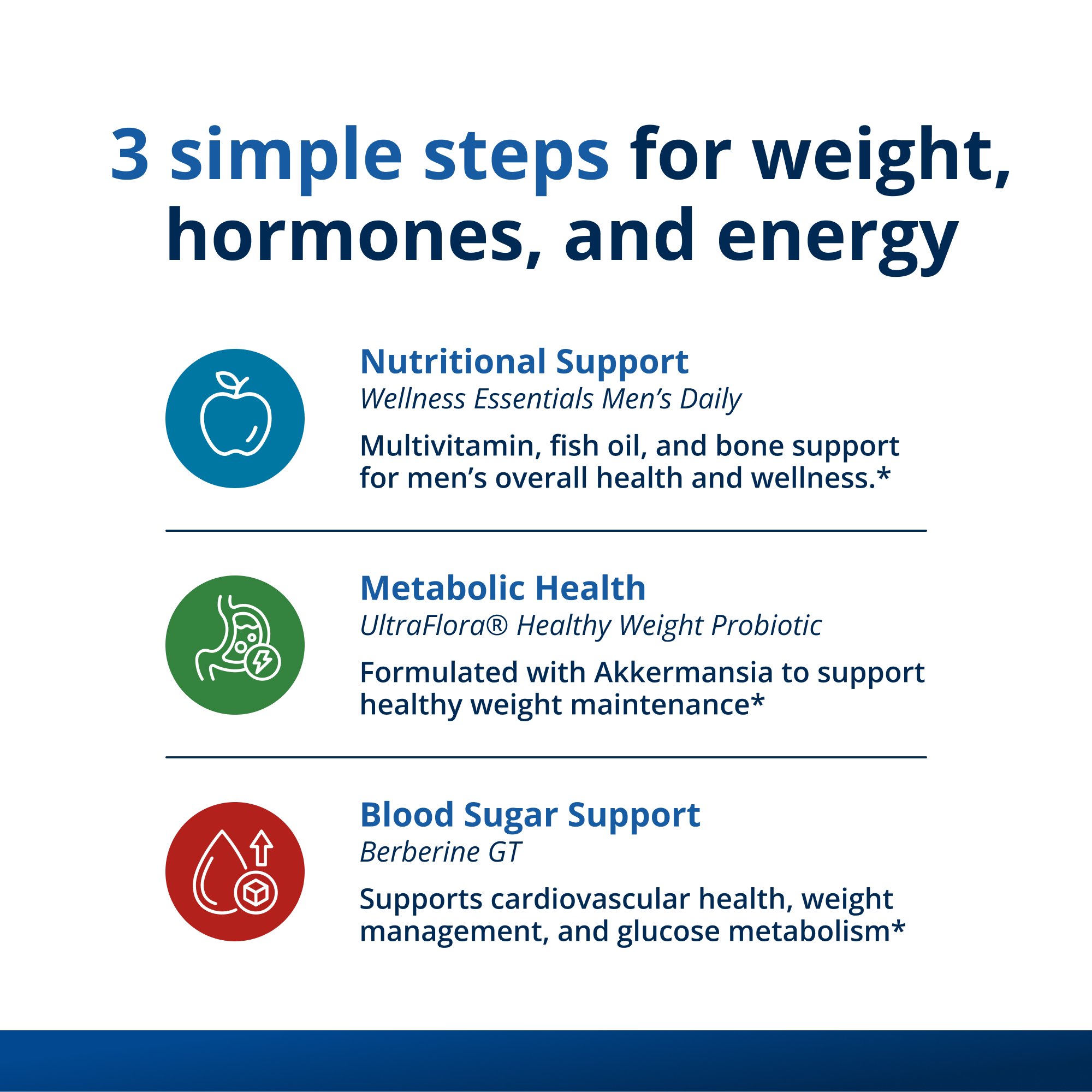 3 simple steps for weight, hormones, and energy

Nutritional Support
Wellness Essentials Men's Daily

Multivitamin, fish oil, and bone support for men's overall health and wellness.*

Metabolic Health
UltraFlora® Healthy Weight Probiotic

Formulated with Akkermansia to support healthy weight maintenance*

Blood Sugar Support
Berberine GT

Supports cardiovascular health, weight management, and glucose metabolism*